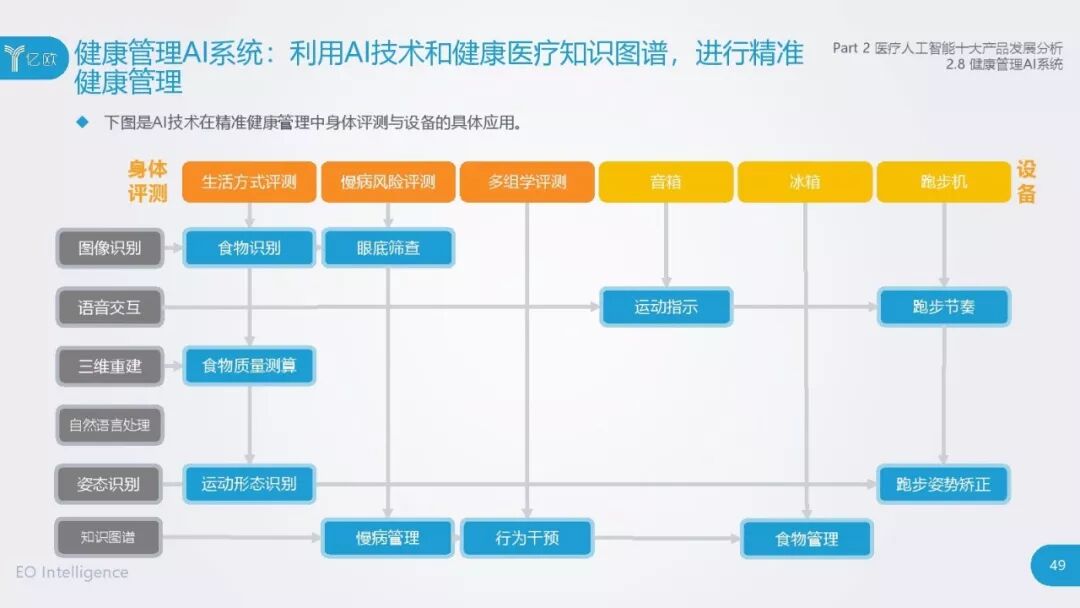 亿欧

健康管理AI系统：利用AI技术和健康医疗知识图谱，进行精准健康管理

Part 2 医疗人工智能十大产品发展分析
2.8 健康管理AI系统

◆ 下图是AI技术在精准健康管理中身体评测与设备的具体应用。

身体评测

生活方式评测

慢病风险评测

多组学评测

音箱

冰箱

跑步机

设备

图像识别

食物识别

眼底筛查

语音交互

运动指示

跑步节奏

三维重建

食物质量测算

自然语言处理

姿态识别

运动形态识别

跑步姿势矫正

知识图谱

慢病管理

行为干预

食物管理

EO Intelligence

49